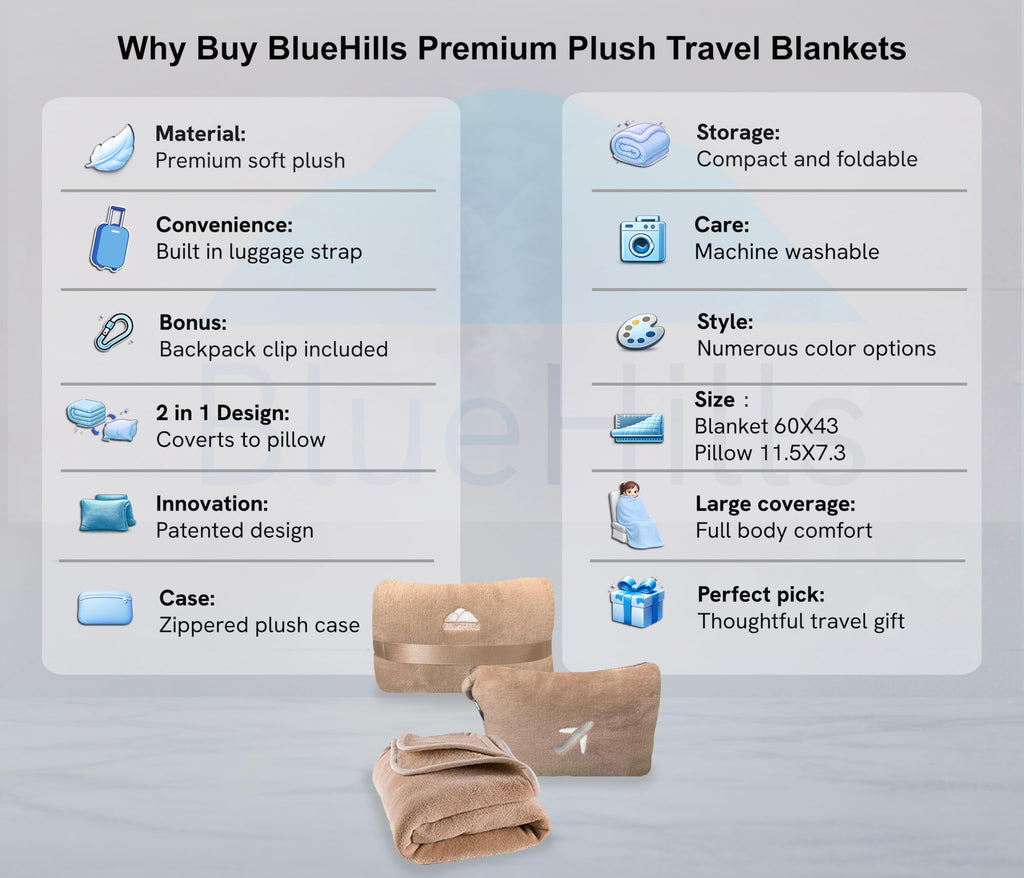 Why Buy BlueHills Premium Plush Travel Blankets

Material:
Premium soft plush

Convenience:
Built in luggage strap

Bonus:
Backpack clip included

2 in 1 Design:
Coverts to pillow

Innovation:
Patented design

Case:
Zippered plush case

Storage:
Compact and foldable

Care:
Machine washable

Style:
Numerous color options

Size :
Blanket 60X43
Pillow 11.5X7.3

Large coverage:
Full body comfort

Perfect pick:
Thoughtful travel gift

BlueHills